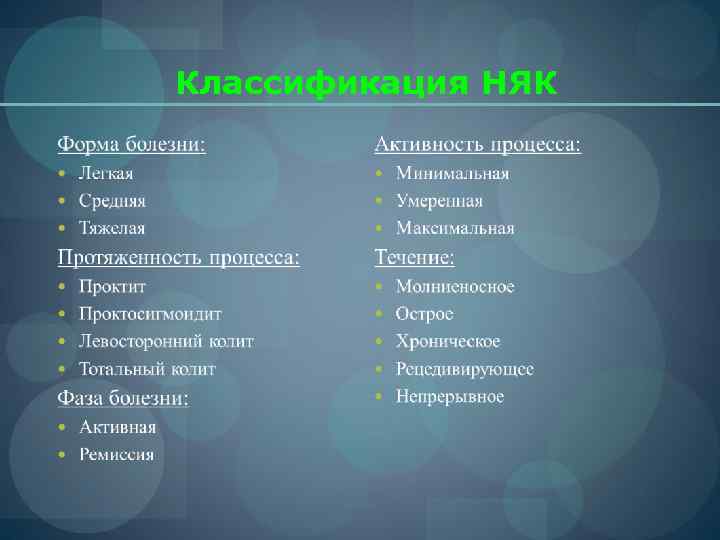 Классификация НЯК

Форма болезни:
- Легкая
- Средняя
- Тяжелая

Протяженность процесса:
- Проктит
- Проктосигмоидит
- Левосторонний колит
- Тотальный колит

Фаза болезни:
- Активная
- Ремиссия

Активность процесса:
- Минимальная
- Умеренная
- Максимальная

Течение:
- Молниеносное
- Острое
- Хроническое
- Рецедивирующее
- Непрерывное